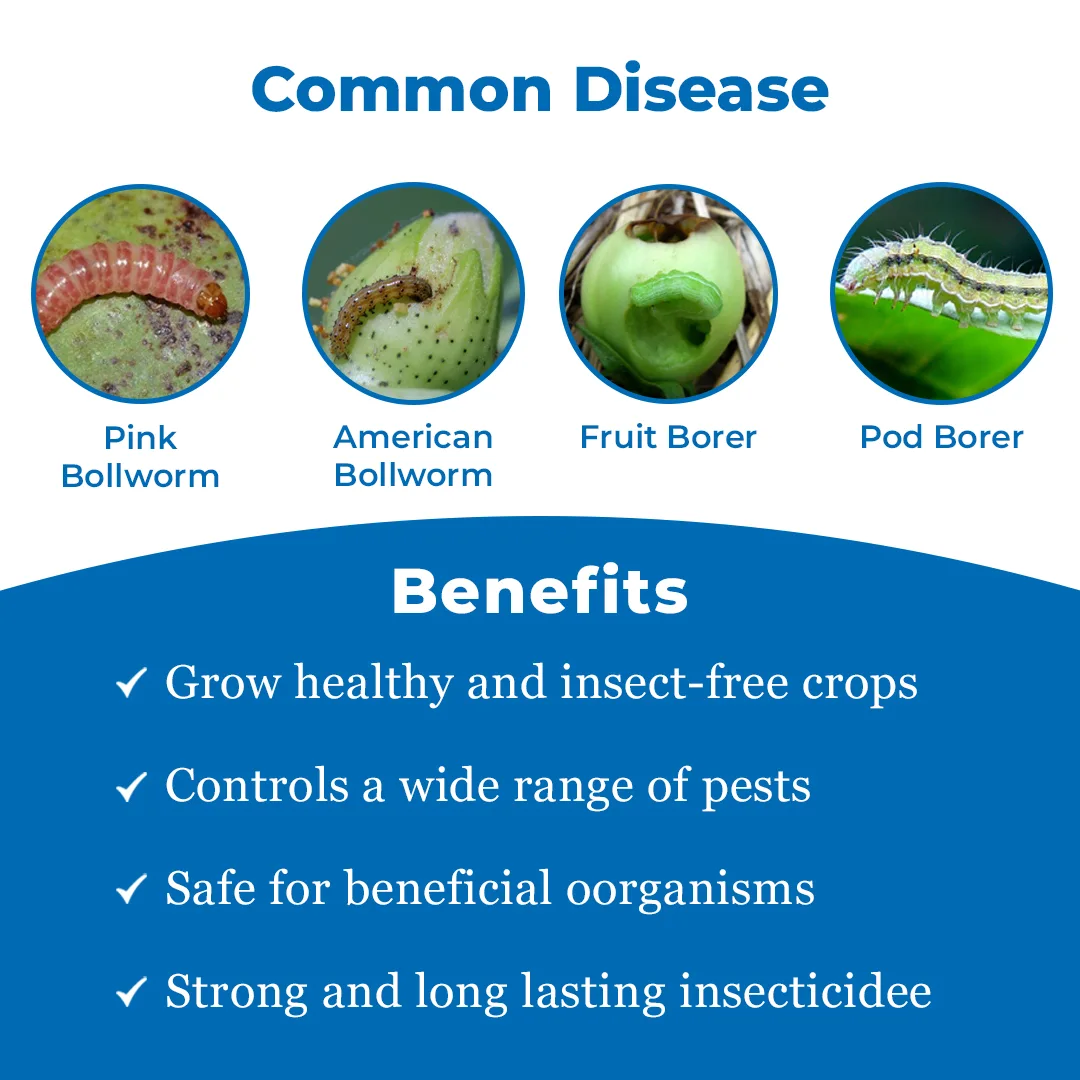 Common Disease

Pink Bollworm

American Bollworm

Fruit Borer

Pod Borer

Benefits

✓ Grow healthy and insect-free crops

✓ Controls a wide range of pests

✓ Safe for beneficial oorganisms

✓ Strong and long lasting insecticidee